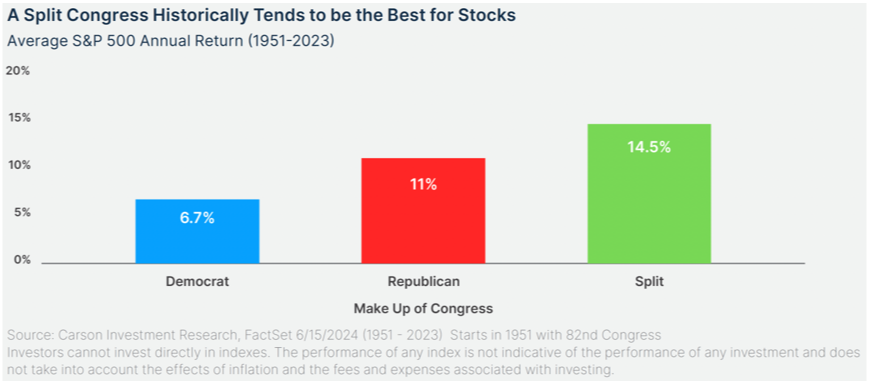 A Split Congress Historically Tends to be the Best for Stocks
Average S&P 500 Annual Return (1951-2023)

20%
15%
10%
5%
0%

6.7%
11%
14.5%

Democrat
Republican
Split

Make Up of Congress

Source: Carson Investment Research, FactSet 6/15/2024 (1951 - 2023) Starts in 1951 with 82nd Congress
Investors cannot invest directly in indexes. The performance of any index is not indicative of the performance of any investment and does not take into account the effects of inflation and the fees and expenses associated with investing.